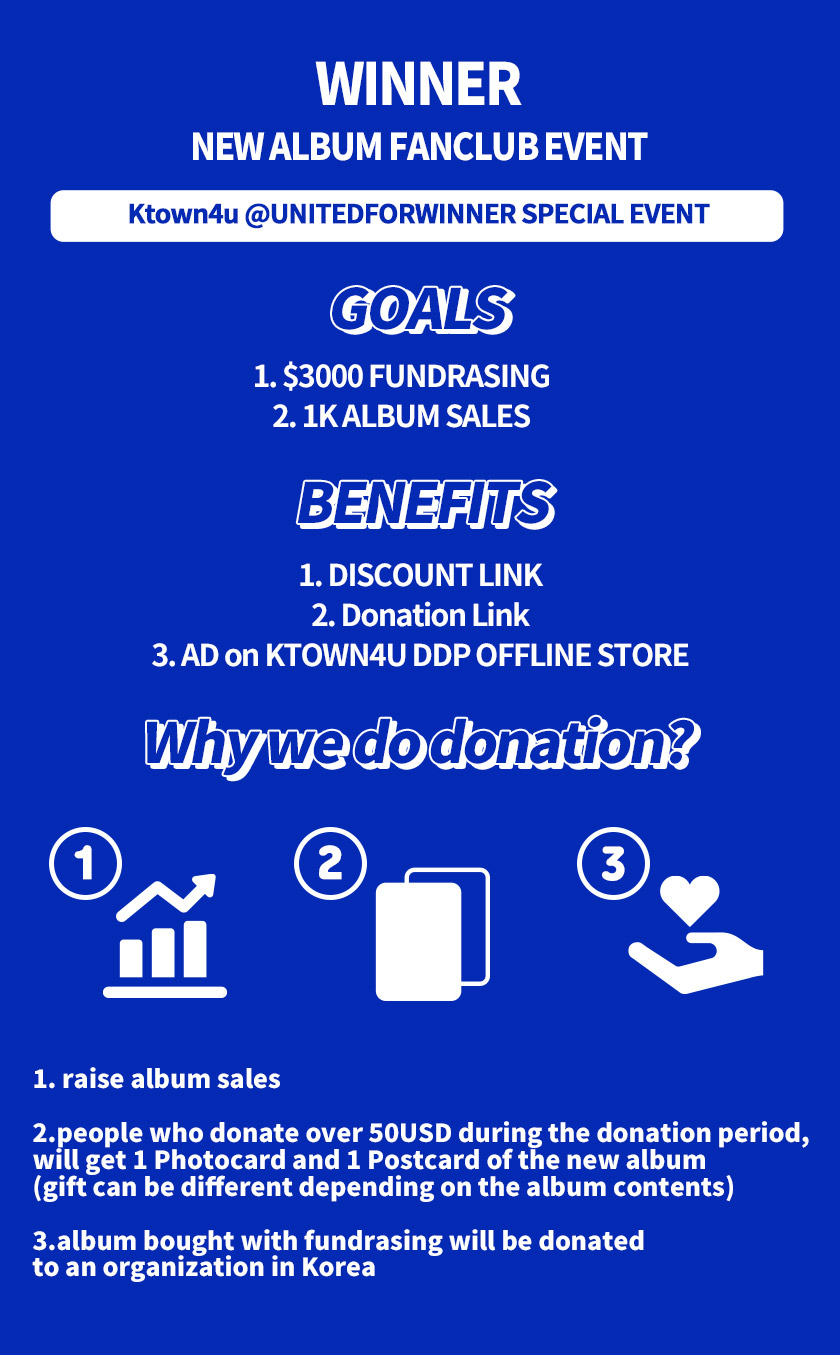 WINNER
NEW ALBUM FANCLUB EVENT

Ktown4u @UNITEDFORWINNER SPECIAL EVENT

GOALS

1. $3000 FUNDRASING
2. 1K ALBUM SALES

BENEFITS

1. DISCOUNT LINK
2. Donation Link
3. AD on KTOWN4U DDP OFFLINE STORE

Why we do donation?

1

2

3

1. raise album sales

2.people who donate over 50USD during the donation period, will get 1 Photocard and 1 Postcard of the new album (gift can be different depending on the album contents)

3.album bought with fundrasing will be donated to an organization in Korea